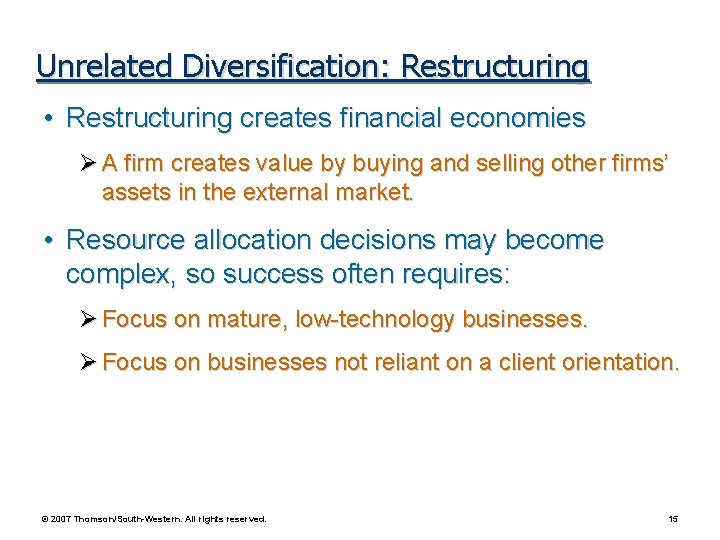 Unrelated Diversification: Restructuring

• Restructuring creates financial economies

➢ A firm creates value by buying and selling other firms' assets in the external market.

• Resource allocation decisions may become complex, so success often requires:

➢ Focus on mature, low-technology businesses.

➢ Focus on businesses not reliant on a client orientation.

© 2007 Thomson/South-Western. All rights reserved.

15